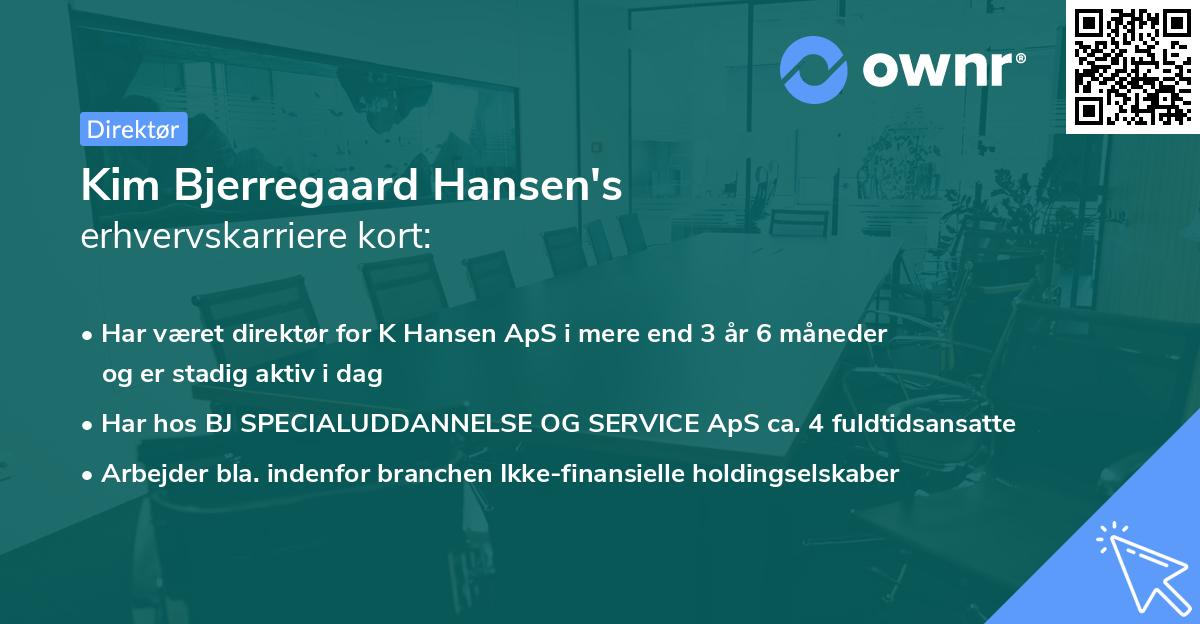 ownr®

Direktør

Kim Bjerregaard Hansen's
erhvervskarriere kort:

• Har været direktør for K Hansen ApS i mere end 3 år 6 måneder og er stadig aktiv i dag
• Har hos BJ SPECIALUDDANNELSE OG SERVICE ApS ca. 4 fuldtidsansatte
• Arbejder bla. indenfor branchen Ikke-finansielle holdingselskaber